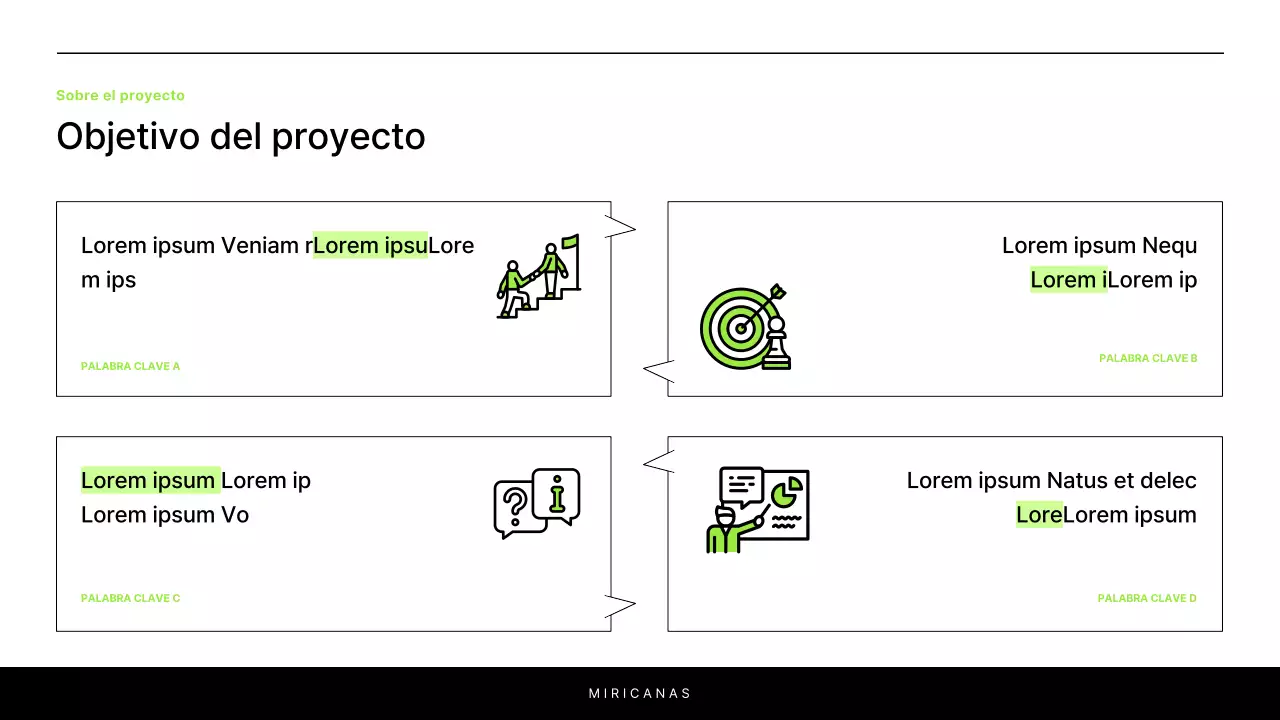 Sobre el proyecto

Objetivo del proyecto

Lorem ipsum Veniam rLorem ipsuLorem ips

PALABRA CLAVE A

Lorem ipsum Nequ Lorem iLorem ip

PALABRA CLAVE B

Lorem ipsum Lorem ip Lorem ipsum Vo

PALABRA CLAVE C

Lorem ipsum Natus et delec LoreLorem ipsum

PALABRA CLAVE D

MIRICANAS